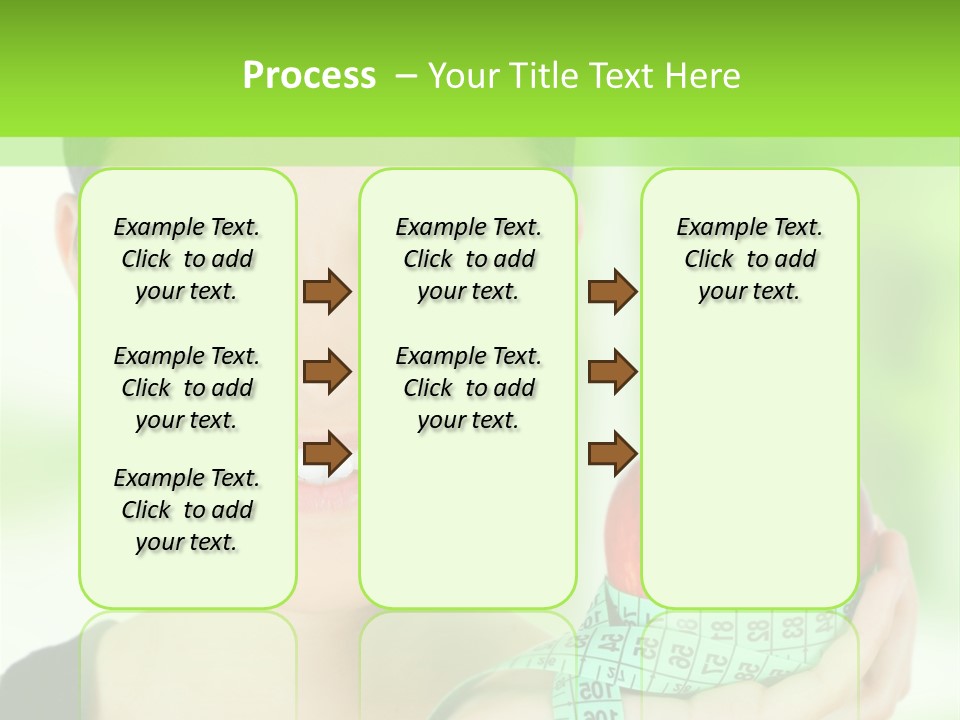 Process – Your Title Text Here

Example Text. Click to add your text.

Example Text. Click to add your text.

Example Text. Click to add your text.

Example Text. Click to add your text.

Example Text. Click to add your text.

Example Text. Click to add your text.